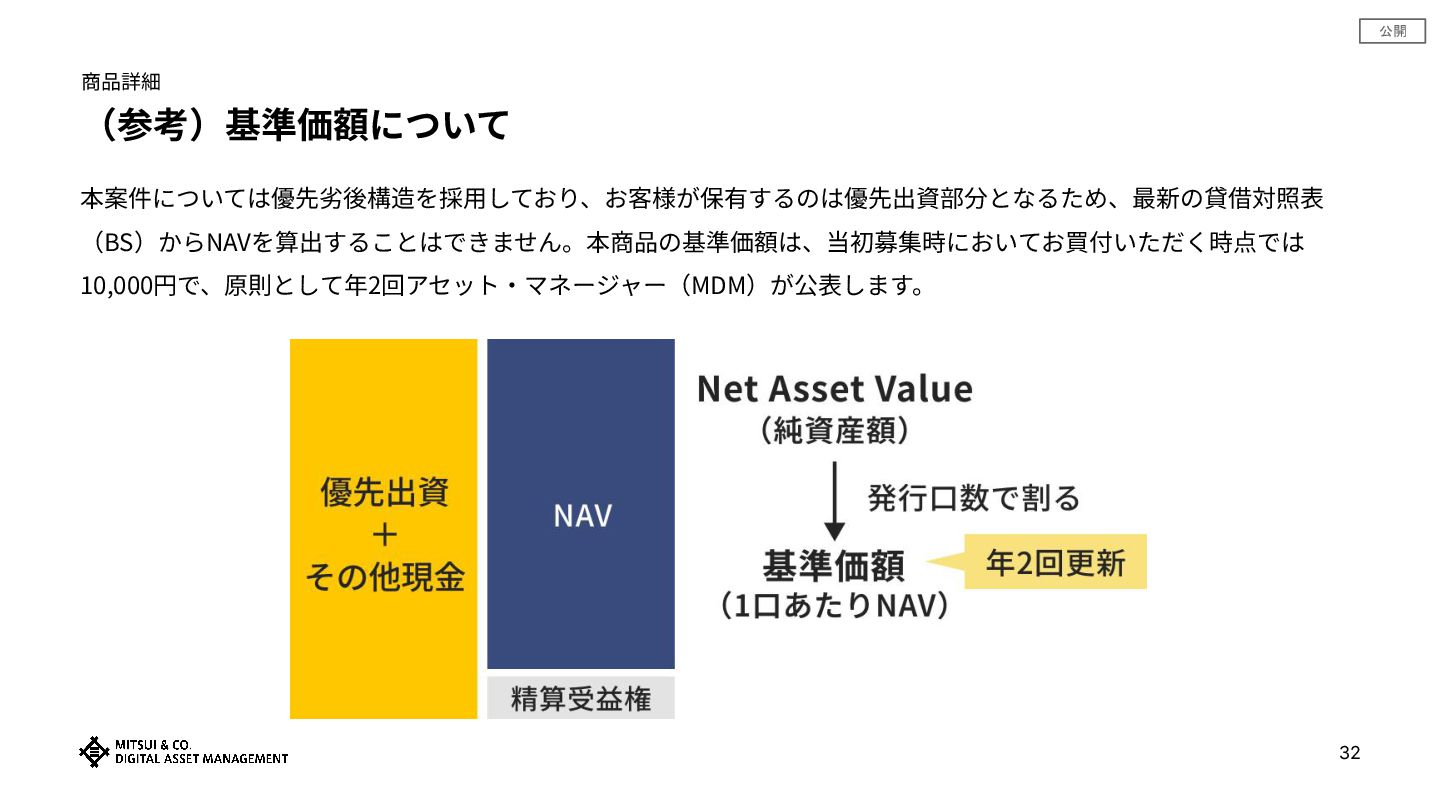 公開

商品詳細

（参考）基準価額について

本案件については優先劣後構造を採用しており、お客様が保有するのは優先出資部分となるため、最新の貸借対照表（BS）からNAVを算出することはできません。本商品の基準価額は、当初募集時においてお買付いただく時点では10,000円で、原則として年2回アセット・マネージャー（MDM）が公表します。

優先出資
＋
その他現金

NAV

精算受益権

Net Asset Value
（純資産額）

発行口数で割る

基準価額
（1口あたりNAV）

年2回更新

MITSUI & CO.
DIGITAL ASSET MANAGEMENT

32